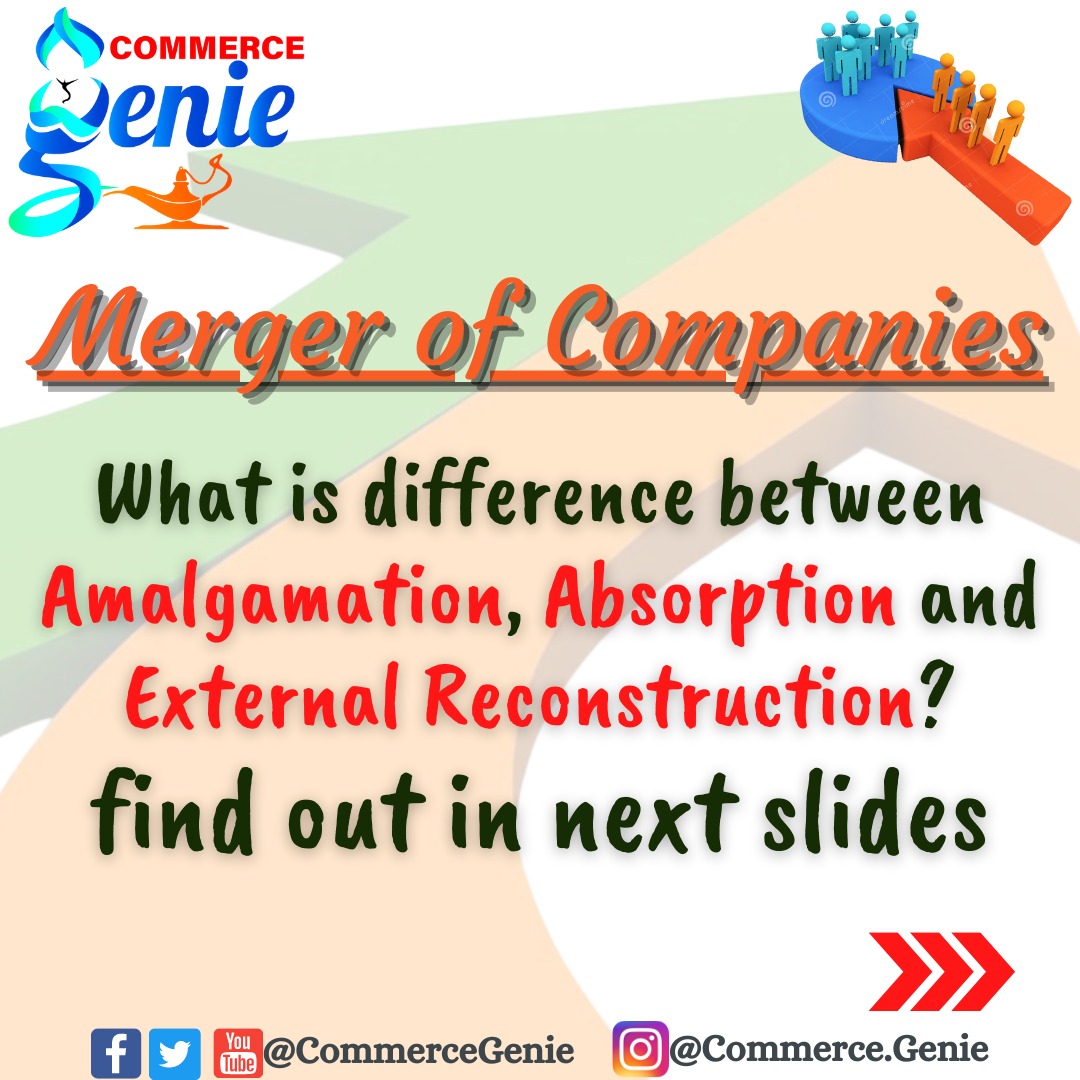 COMMERCE Genie

Merger of Companies

What is difference between Amalgamation, Absorption and External Reconstruction?

find out in next slides

You Tube @CommerceGenie @Commerce.Genie